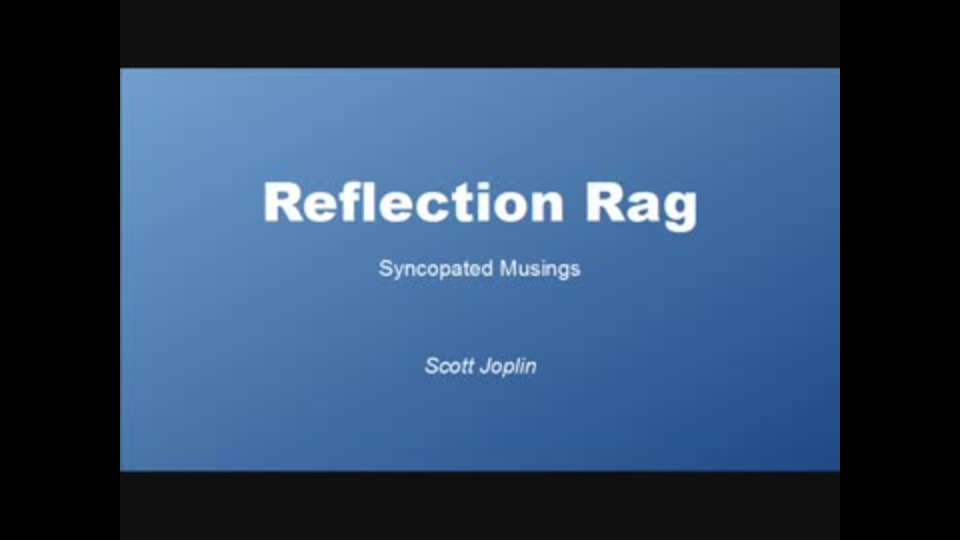 Reflection Rag

Syncopated Musings

Scott Joplin